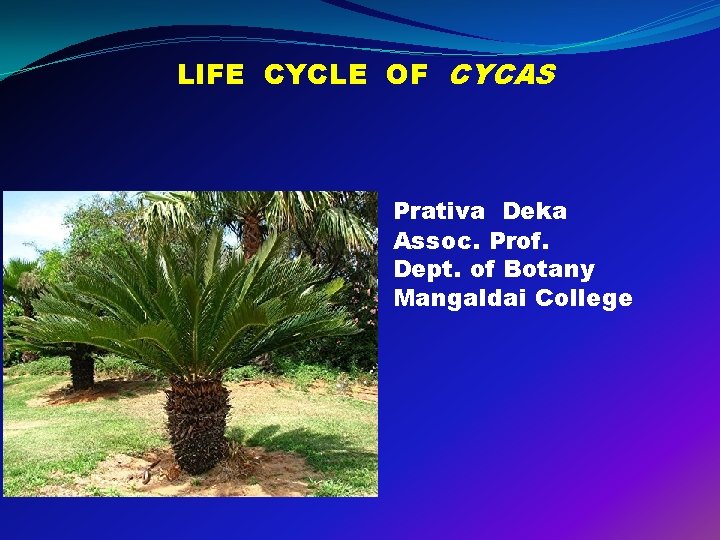 LIFE CYCLE OF CYCAS

Prativa Deka
Assoc. Prof.
Dept. of Botany
Mangaldai College